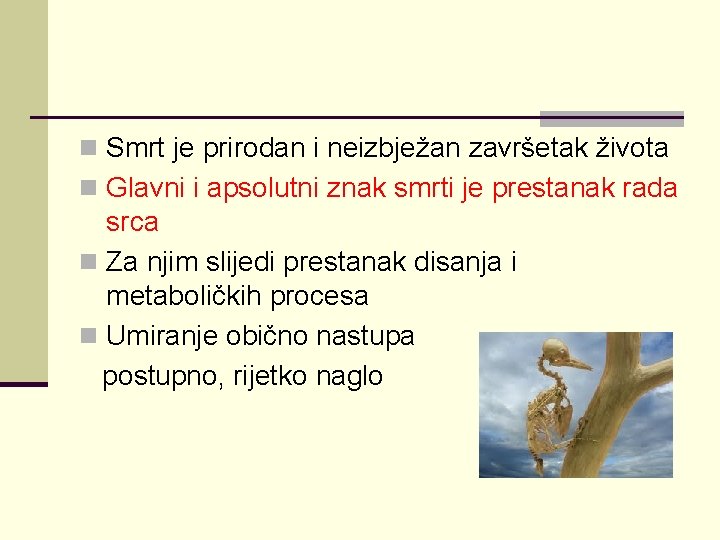 Smrt je prirodan i neizbježan završetak života

Glavni i apsolutni znak smrti je prestanak rada srca

Za njim slijedi prestanak disanja i metaboličkih procesa

Umiranje obično nastupa postupno, rijetko naglo